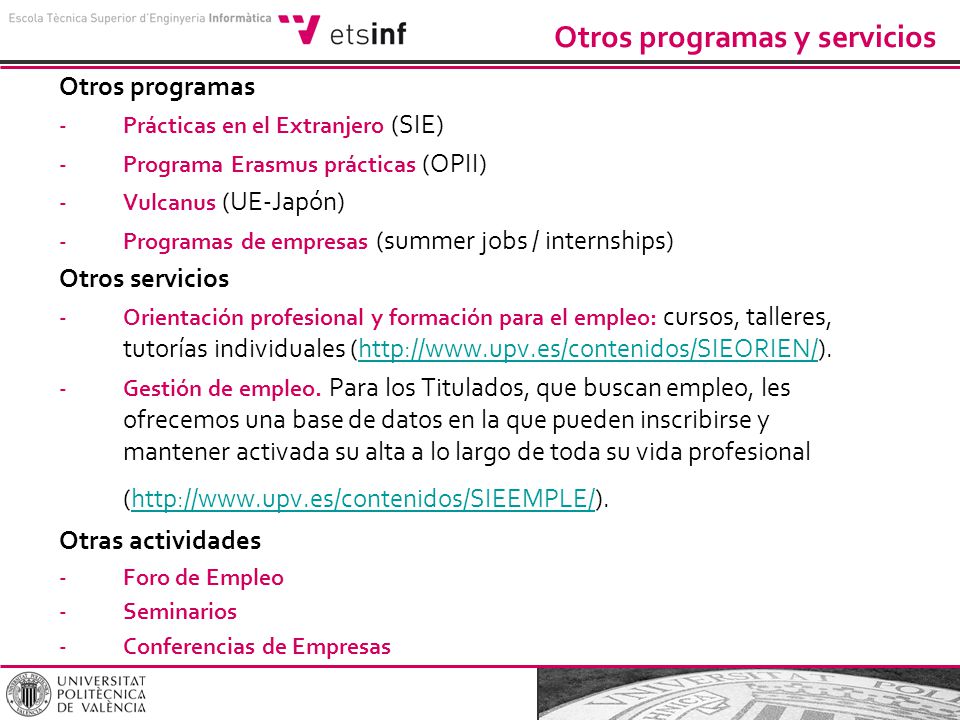 Escola Tècnica Superior d'Enginyeria Informàtica

etsinf

Otros programas y servicios

Otros programas

- Prácticas en el Extranjero (SIE)
- Programa Erasmus prácticas (OPII)
- Vulcanus (UE-Japón)
- Programas de empresas (summer jobs / internships)

Otros servicios

- Orientación profesional y formación para el empleo: cursos, talleres, tutorías individuales (http://www.upv.es/contenidos/SIEORIEN/).
- Gestión de empleo. Para los Titulados, que buscan empleo, les ofrecemos una base de datos en la que pueden inscribirse y mantener activada su alta a lo largo de toda su vida profesional

(http://www.upv.es/contenidos/SIEEMPLE/).

Otras actividades

- Foro de Empleo
- Seminarios
- Conferencias de Empresas

UNIVERSITAT POLITÈCNICA DE VALÈNCIA